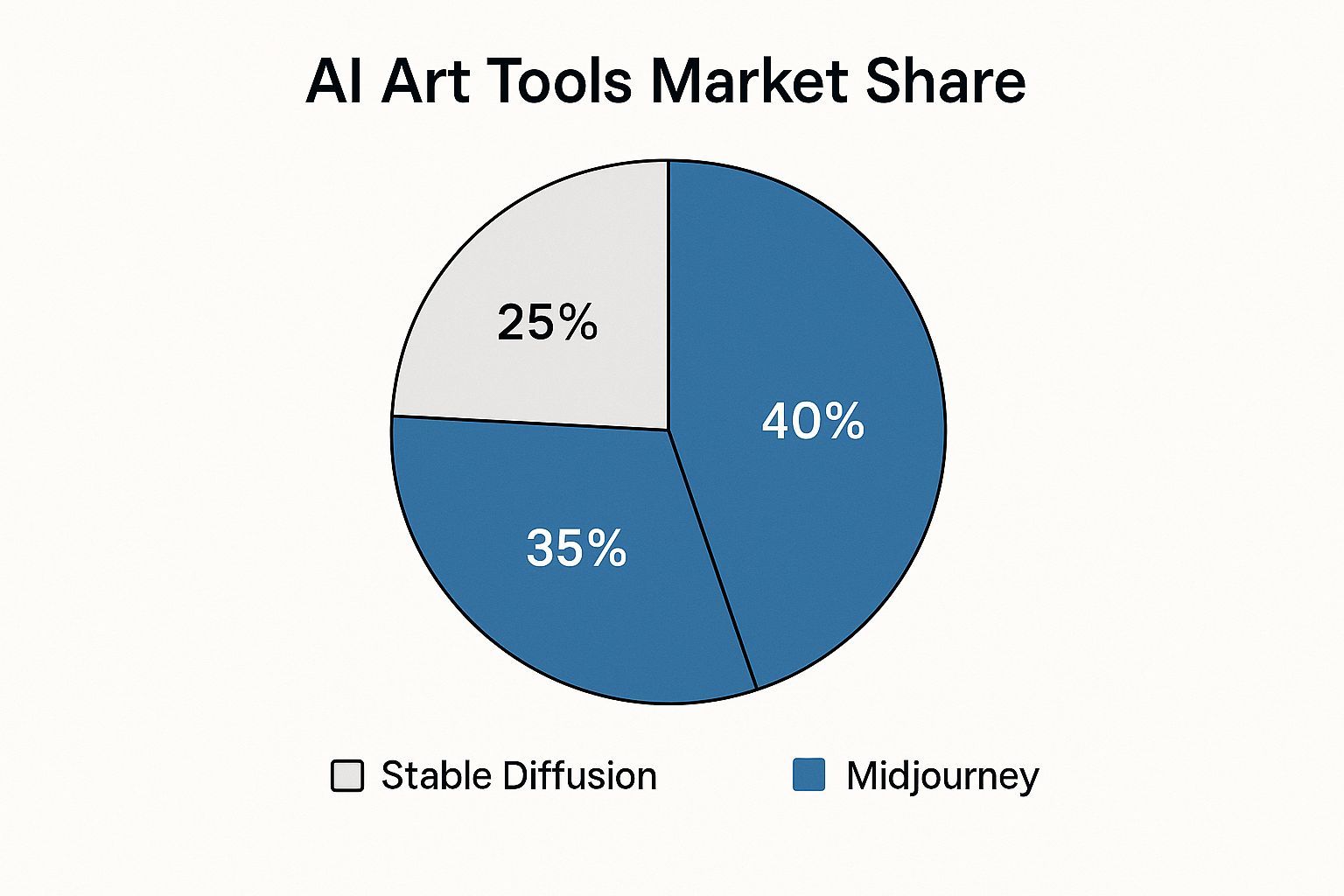 AI Art Tools Market Share

25%

40%

35%

Stable Diffusion

Midjourney